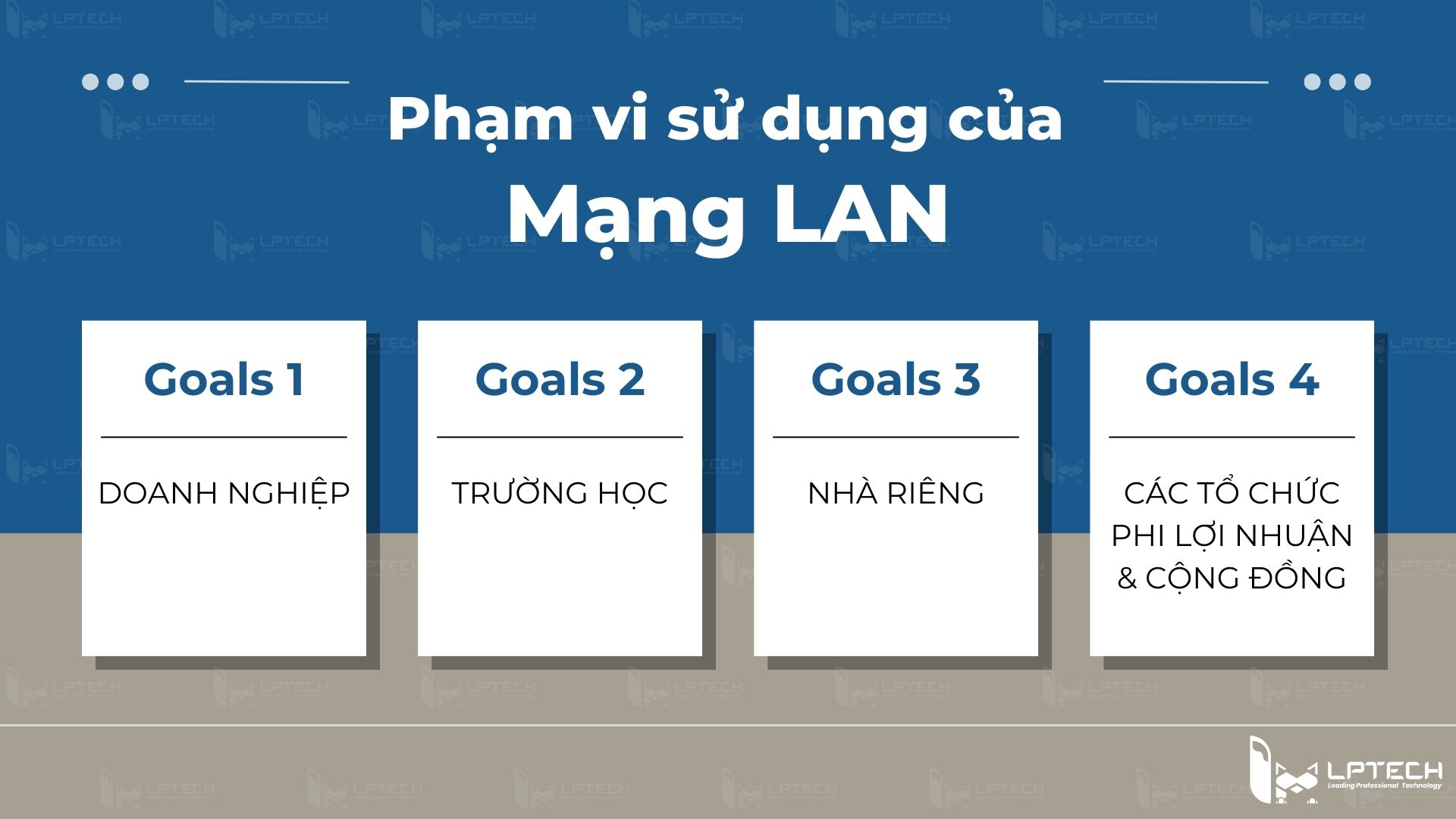 Phạm vi sử dụng của
Mạng LAN

Goals 1

DOANH NGHIỆP

Goals 2

TRƯỜNG HỌC

Goals 3

NHÀ RIÊNG

Goals 4

CÁC TỔ CHỨC PHI LỢI NHUẬN & CỘNG ĐỒNG

LPTECH
Leading Professional Technology